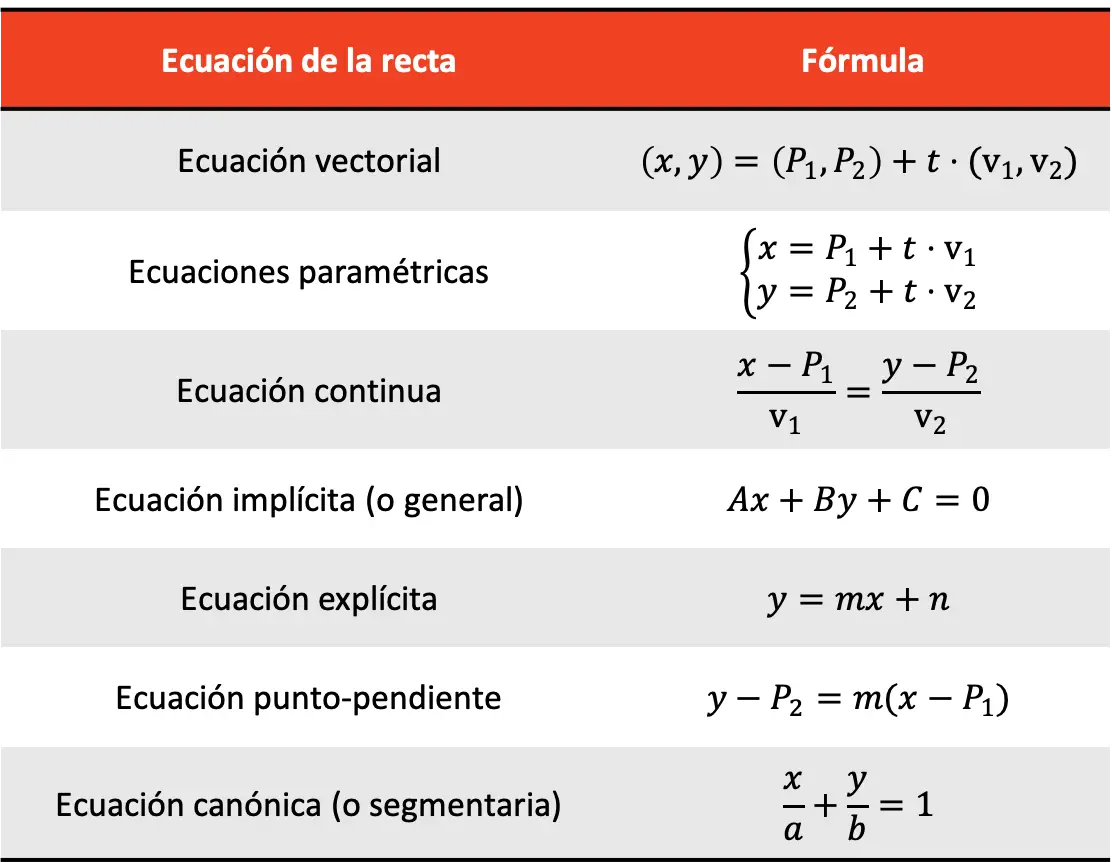 | Ecuación de la recta | Fórmula |
|---|---|
| Ecuación vectorial | $(x, y) = (P_1, P_2) + t \cdot (\mathrm{v}_1, \mathrm{v}_2)$ |
| Ecuaciones paramétricas | $\begin{cases} x = P_1 + t \cdot \mathrm{v}_1 \\ y = P_2 + t \cdot \mathrm{v}_2 \end{cases}$ |
| Ecuación continua | $\frac{x - P_1}{\mathrm{v}_1} = \frac{y - P_2}{\mathrm{v}_2}$ |
| Ecuación implícita (o general) | $Ax + By + C = 0$ |
| Ecuación explícita | $y = mx + n$ |
| Ecuación punto-pendiente | $y - P_2 = m(x - P_1)$ |
| Ecuación canónica (o segmentaria) | $\frac{x}{a} + \frac{y}{b} = 1$ |